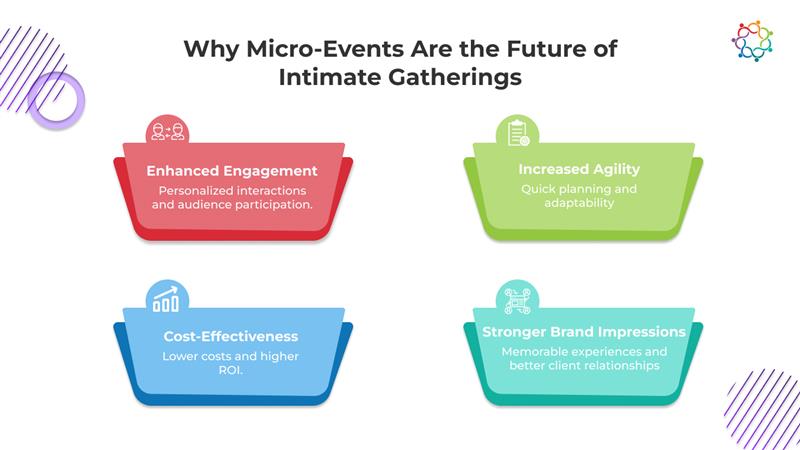 Why Micro-Events Are the Future of Intimate Gatherings

Enhanced Engagement
Personalized interactions and audience participation.

Increased Agility
Quick planning and adaptability

Cost-Effectiveness
Lower costs and higher ROI.

Stronger Brand Impressions
Memorable experiences and better client relationships